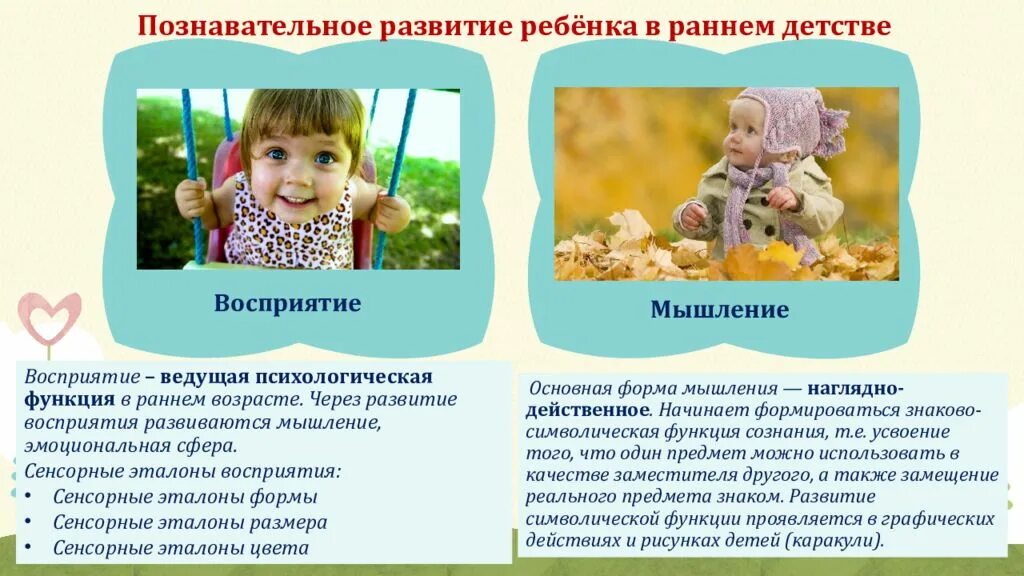 Познавательное развитие ребёнка в раннем детстве

Восприятие

Мышление

Восприятие – ведущая психологическая функция в раннем возрасте. Через развитие восприятия развиваются мышление, эмоциональная сфера.
Сенсорные эталоны восприятия:
• Сенсорные эталоны формы
• Сенсорные эталоны размера
• Сенсорные эталоны цвета

Основная форма мышления — наглядно-действенное. Начинает формироваться знаково-символическая функция сознания, т.е. усвоение того, что один предмет можно использовать в качестве заместителя другого, а также замещение реального предмета знаком. Развитие символической функции проявляется в графических действиях и рисунках детей (каракули).